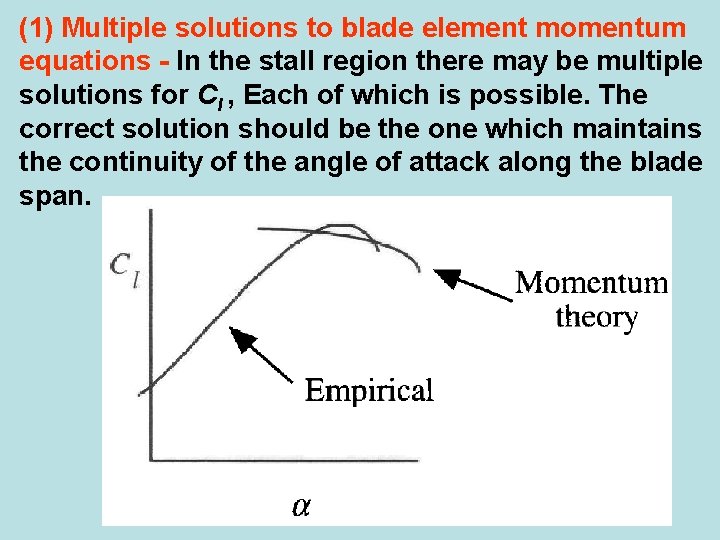 (1) Multiple solutions to blade element momentum equations - In the stall region there may be multiple solutions for $C_l$ , Each of which is possible. The correct solution should be the one which maintains the continuity of the angle of attack along the blade span.

$C_l$

Momentum theory

Empirical

$\alpha$